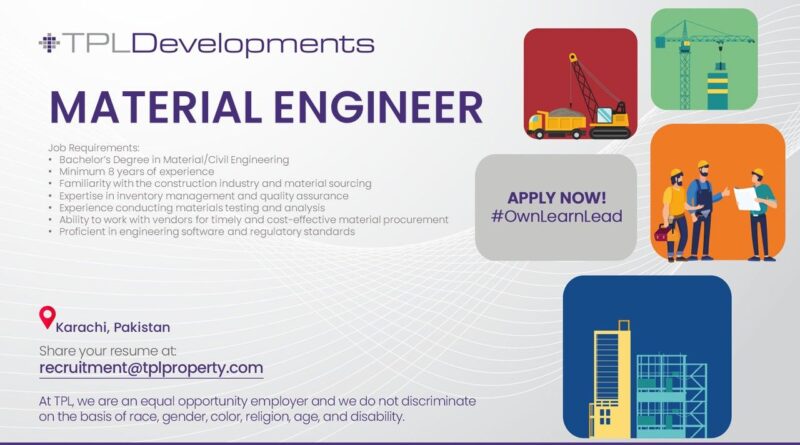 TPLDevelopments

MATERIAL ENGINEER

Job Requirements:
• Bachelor's Degree in Material/Civil Engineering
• Minimum 8 years of experience
• Familiarity with the construction industry and material sourcing
• Expertise in inventory management and quality assurance
• Experience conducting materials testing and analysis
• Ability to work with vendors for timely and cost-effective material procurement
• Proficient in engineering software and regulatory standards

APPLY NOW!
#OwnLearnLead

Karachi, Pakistan

Share your resume at:
recruitment@tplproperty.com

At TPL, we are an equal opportunity employer and we do not discriminate on the basis of race, gender, color, religion, age, and disability.